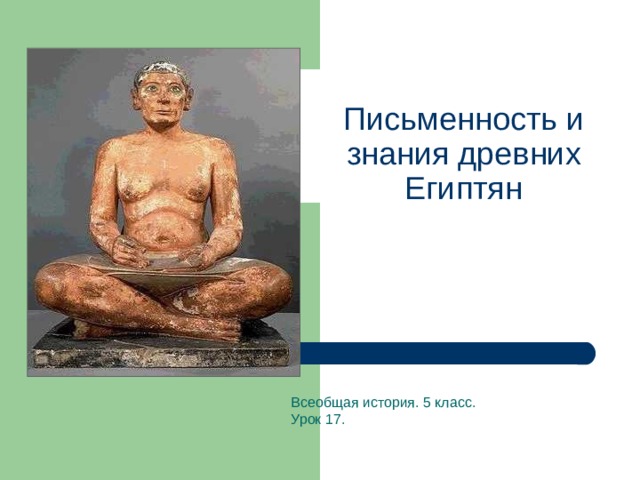 Письменность и знания древних Египтян

Всеобщая история. 5 класс.
Урок 17.